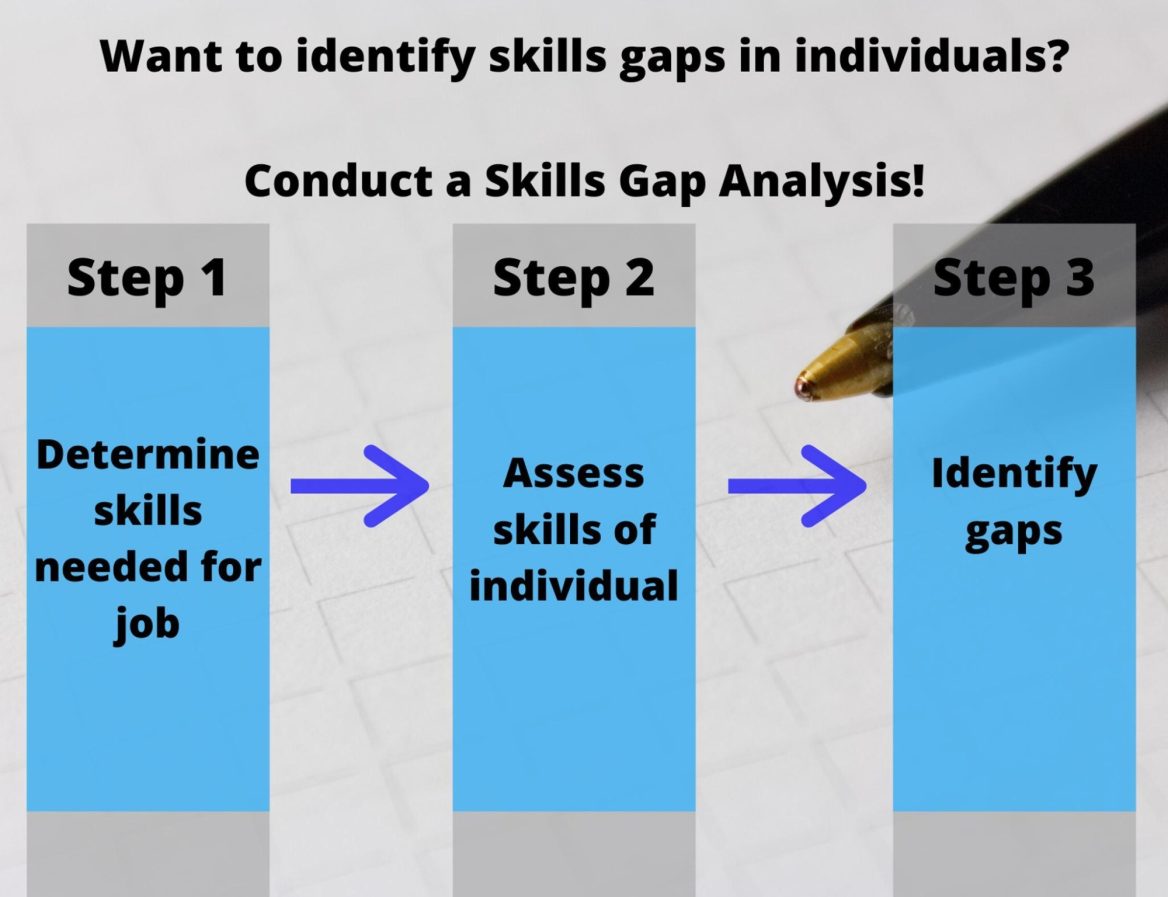 Want to identify skills gaps in individuals?

Conduct a Skills Gap Analysis!

Step 1

Determine skills needed for job

Step 2

Assess skills of individual

Step 3

Identify gaps